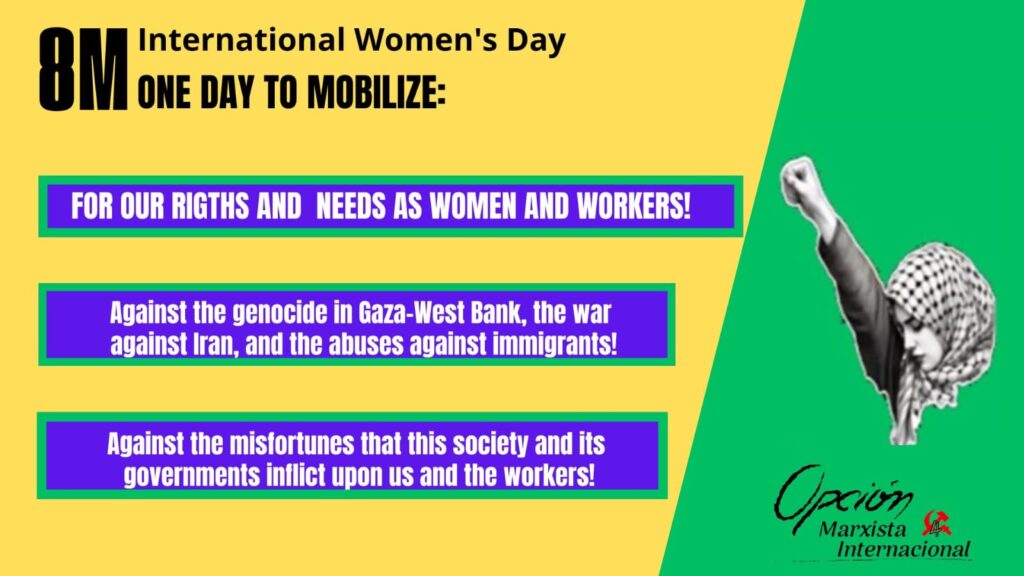 8M International Women's Day
ONE DAY TO MOBILIZE:

FOR OUR RIGTHS AND NEEDS AS WOMEN AND WORKERS!

Against the genocide in Gaza-West Bank, the war against Iran, and the abuses against immigrants!

Against the misfortunes that this society and its governments inflict upon us and the workers!

Opción Marxista Internacional